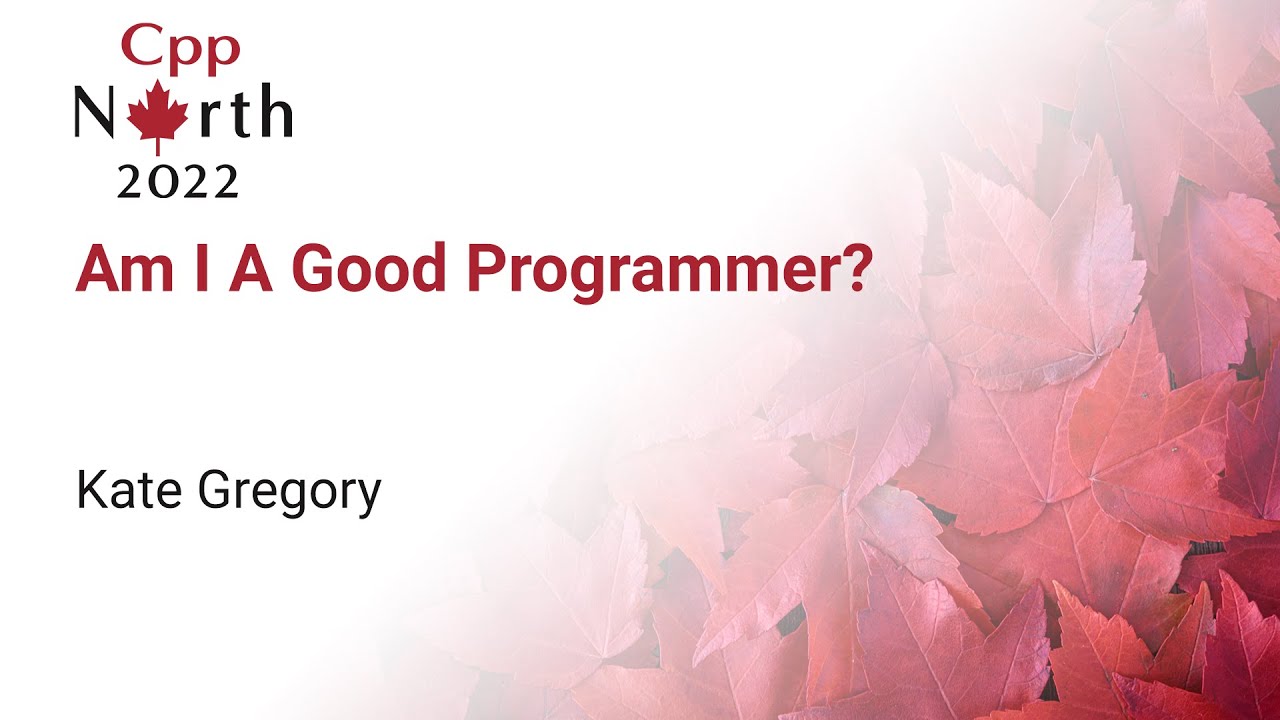 Cpp
North
2022

Am I A Good Programmer?

Kate Gregory